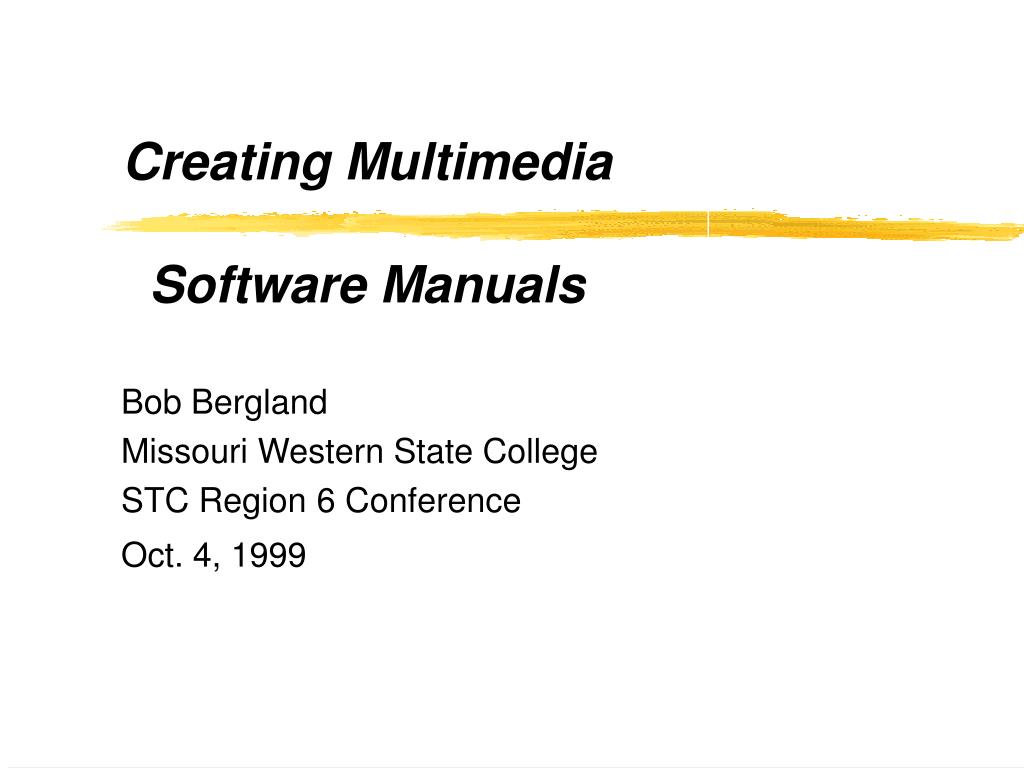 Creating Multimedia

Software Manuals

Bob Bergland
Missouri Western State College
STC Region 6 Conference
Oct. 4, 1999